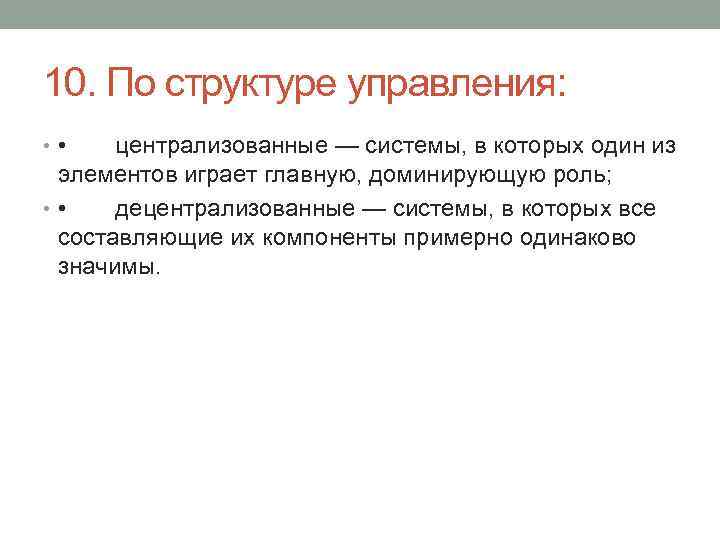 10. По структуре управления:

• • централизованные — системы, в которых один из элементов играет главную, доминирующую роль;

• • децентрализованные — системы, в которых все составляющие их компоненты примерно одинаково значимы.